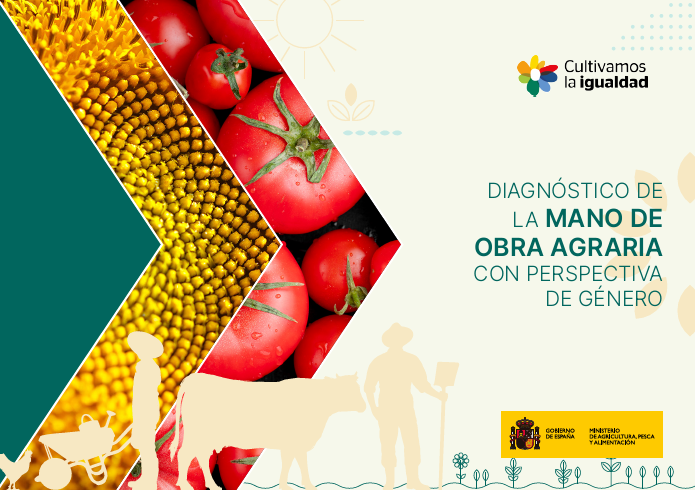 Cultivamos la igualdad

DIAGNÓSTICO DE LA MANO DE OBRA AGRARIA CON PERSPECTIVA DE GÉNERO

GOBIERNO DE ESPAÑA

MINISTERIO DE AGRICULTURA, PESCA Y ALIMENTACIÓN